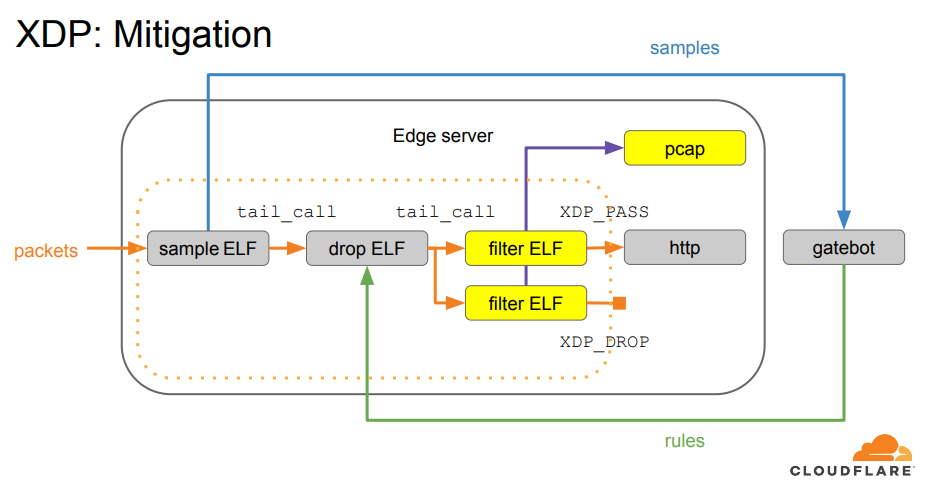 XDP: Mitigation

samples

Edge server

pcap

tail_call

tail_call

XDP_PASS

packets

sample ELF

drop ELF

filter ELF

http

gatebot

filter ELF

XDP_DROP

rules

CLOUDFLARE